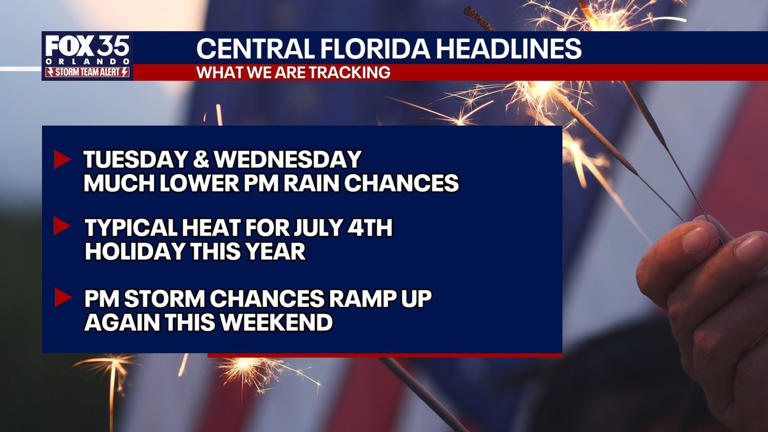 FOX 35
ORLANDO
STORM TEAM ALERT

CENTRAL FLORIDA HEADLINES
WHAT WE ARE TRACKING

▶ TUESDAY & WEDNESDAY MUCH LOWER PM RAIN CHANCES

▶ TYPICAL HEAT FOR JULY 4TH HOLIDAY THIS YEAR

▶ PM STORM CHANCES RAMP UP AGAIN THIS WEEKEND